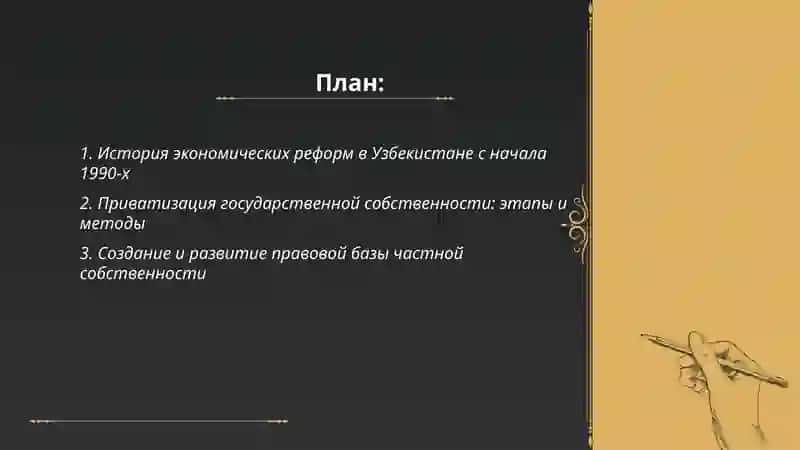 План:

1. История экономических реформ в Узбекистане с начала 1990-х

2. Приватизация государственной собственности: этапы и методы

3. Создание и развитие правовой базы частной собственности